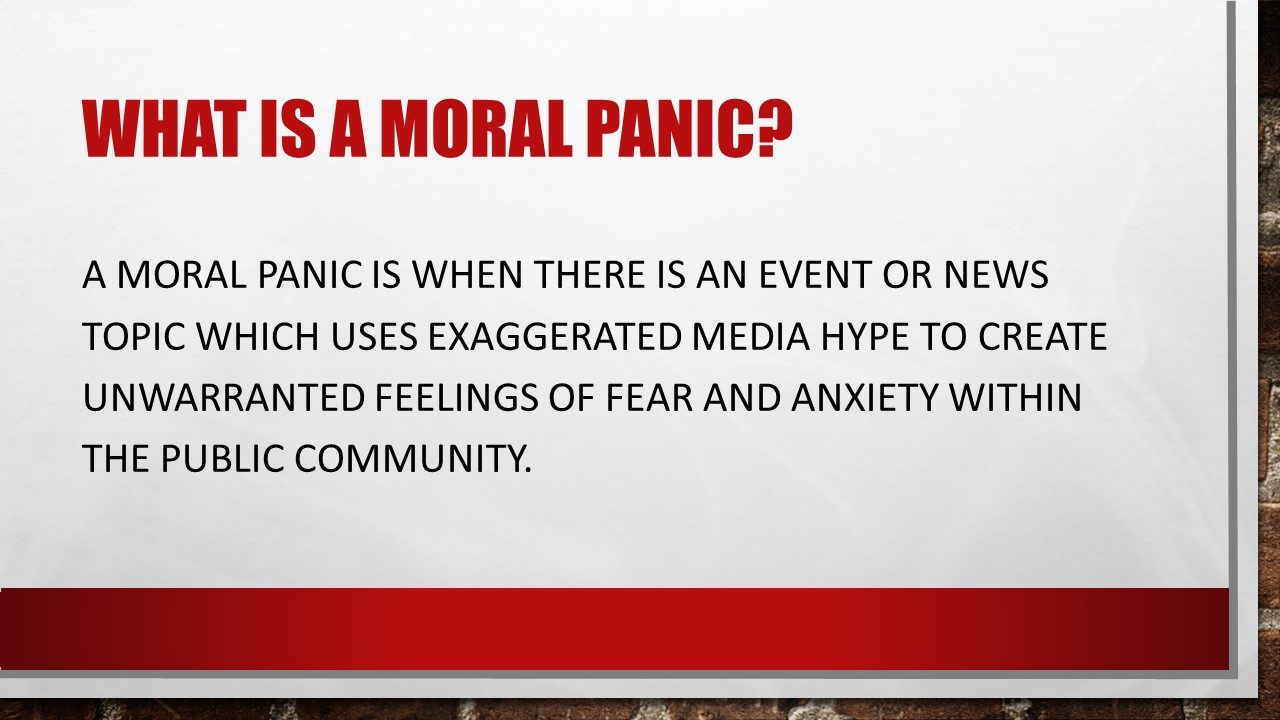 WHAT IS A MORAL PANIC?

A MORAL PANIC IS WHEN THERE IS AN EVENT OR NEWS TOPIC WHICH USES EXAGGERATED MEDIA HYPE TO CREATE UNWARRANTED FEELINGS OF FEAR AND ANXIETY WITHIN THE PUBLIC COMMUNITY.